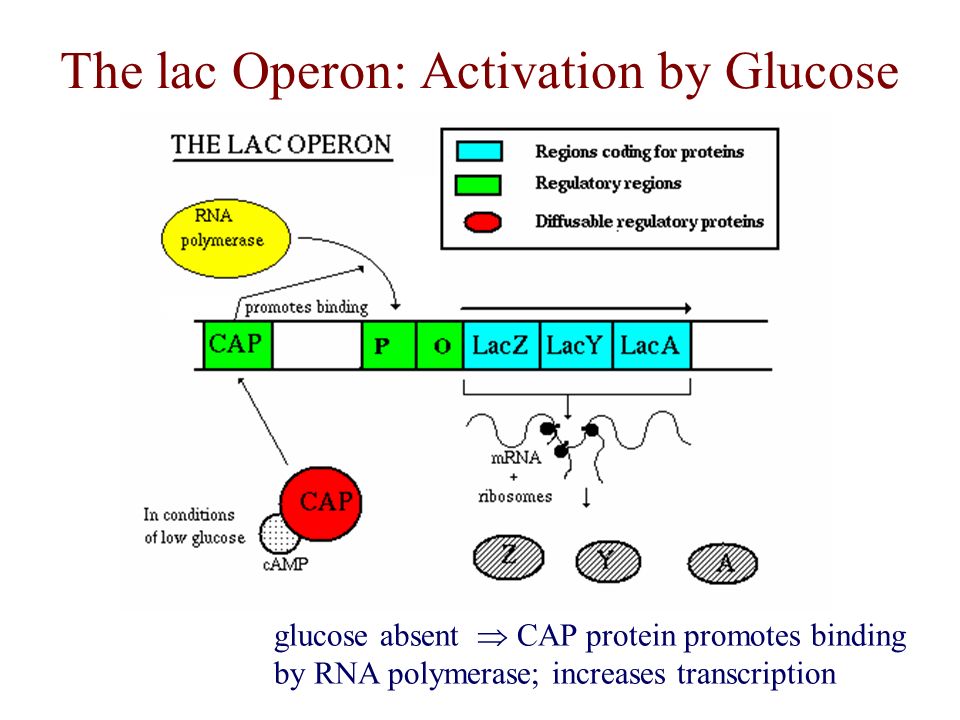 The lac Operon: Activation by Glucose

THE LAC OPERON

Regions coding for proteins
Regulatory regions
Diffusable regulatory proteins

RNA polymerase

promotes binding

CAP

P

O

LacZ

LacY

LacA

mRNA + ribosomes

In conditions of low glucose

CAP

cAMP

Z

Y

A

glucose absent $\Rightarrow$ CAP protein promotes binding by RNA polymerase; increases transcription